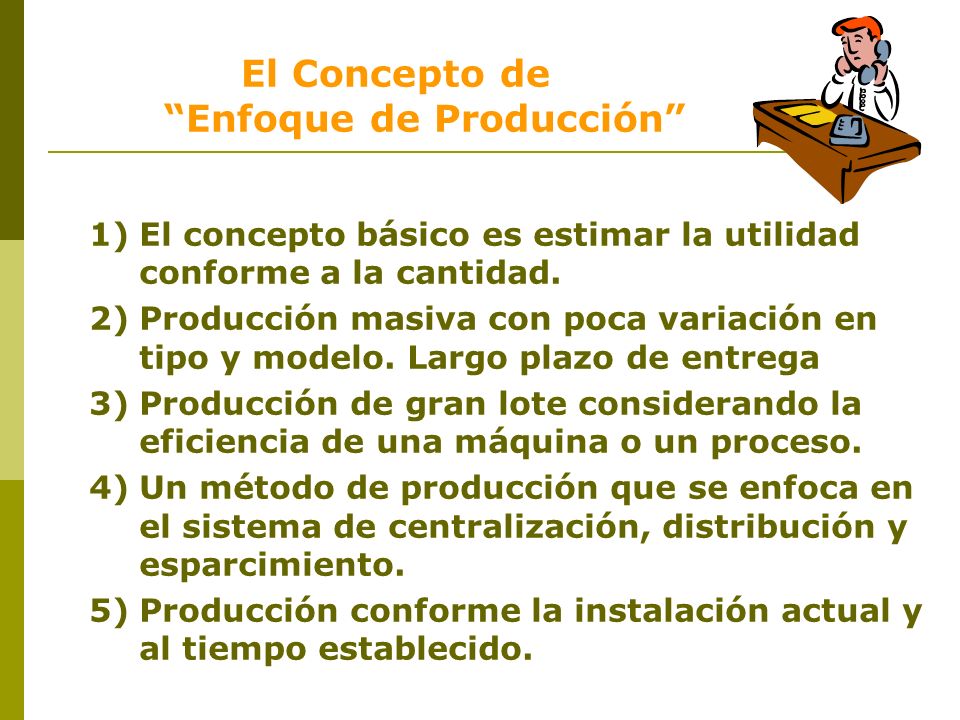 El Concepto de
“Enfoque de Producción”

1) El concepto básico es estimar la utilidad conforme a la cantidad.
2) Producción masiva con poca variación en tipo y modelo. Largo plazo de entrega
3) Producción de gran lote considerando la eficiencia de una máquina o un proceso.
4) Un método de producción que se enfoca en el sistema de centralización, distribución y esparcimiento.
5) Producción conforme la instalación actual y al tiempo establecido.